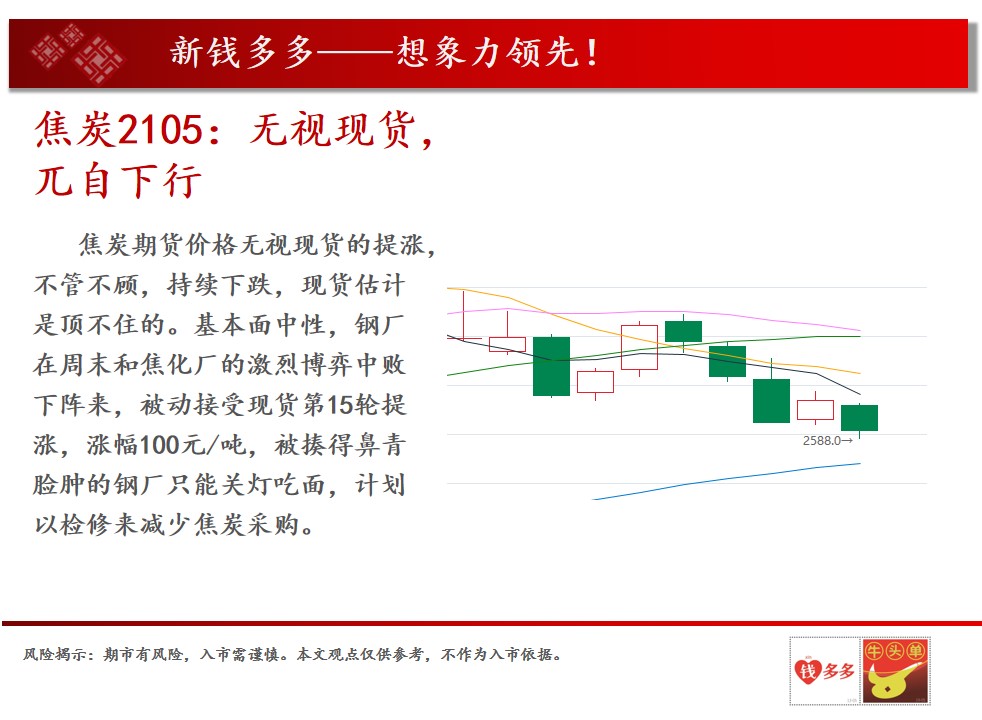 新钱多多——想象力领先！

焦炭2105：无视现货，兀自下行

焦炭期货价格无视现货的提涨，不管不顾，持续下跌，现货估计是顶不住的。基本面中性，钢厂在周末和焦化厂的激烈博弈中败下阵来，被动接受现货第15轮提涨，涨幅100元/吨，被揍得鼻青脸肿的钢厂只能关灯吃面，计划以检修来减少焦炭采购。

2588.0→

风险揭示：期市有风险，入市需谨慎。本文观点仅供参考，不作为入市依据。

钱多多

牛头单